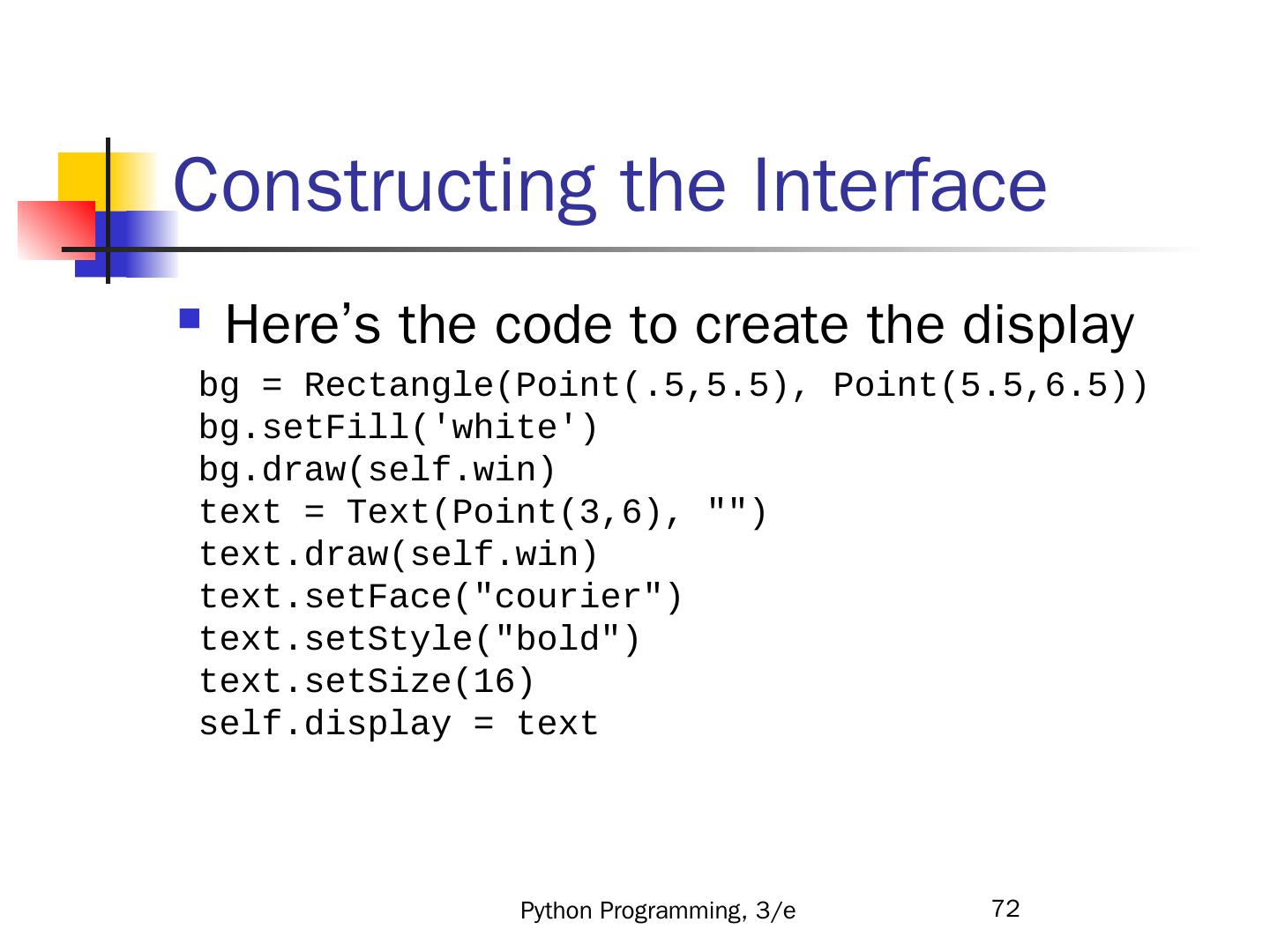 Constructing the Interface

Here’s the code to create the display

bg = Rectangle(Point(.5,5.5), Point(5.5,6.5))
bg.setFill('white')
bg.draw(self.win)
text = Text(Point(3,6), "")
text.draw(self.win)
text.setFace("courier")
text.setStyle("bold")
text.setSize(16)
self.display = text

Python Programming, 3/e

72